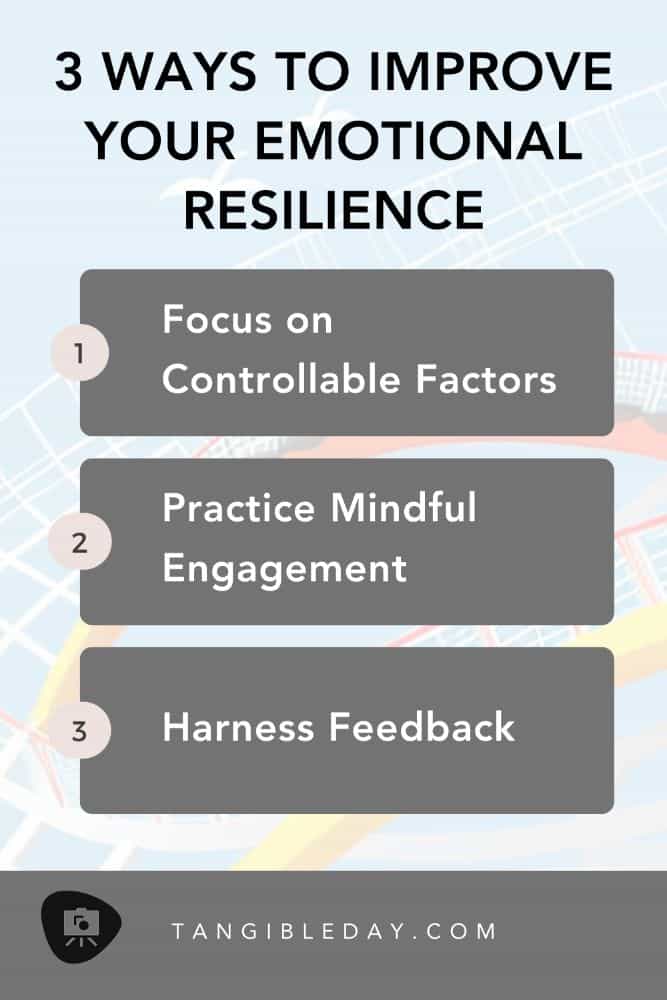 3 WAYS TO IMPROVE YOUR EMOTIONAL RESILIENCE

1
Focus on Controllable Factors

2
Practice Mindful Engagement

3
Harness Feedback

TANGIBLEDAY.COM